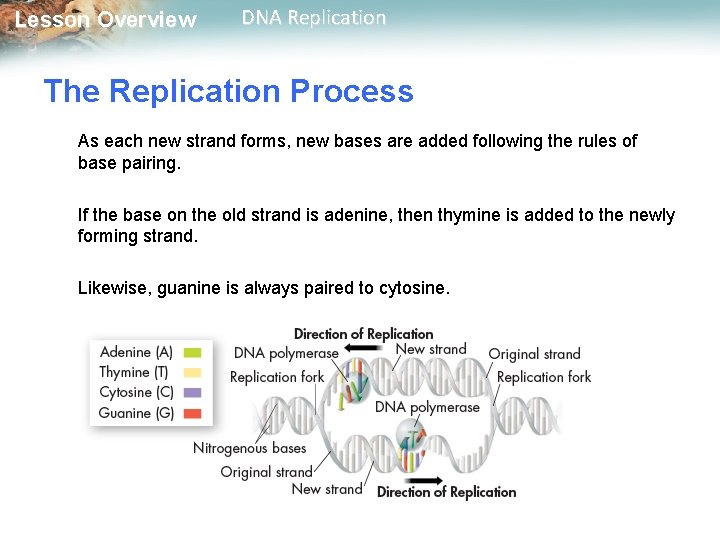 Lesson Overview DNA Replication

The Replication Process

As each new strand forms, new bases are added following the rules of base pairing.

If the base on the old strand is adenine, then thymine is added to the newly forming strand.

Likewise, guanine is always paired to cytosine.

Adenine (A)
Thymine (T)
Cytosine (C)
Guanine (G)

Direction of Replication
DNA polymerase
New strand
Original strand
Replication fork
Replication fork
DNA polymerase
Nitrogenous bases
Original strand
New strand
Direction of Replication